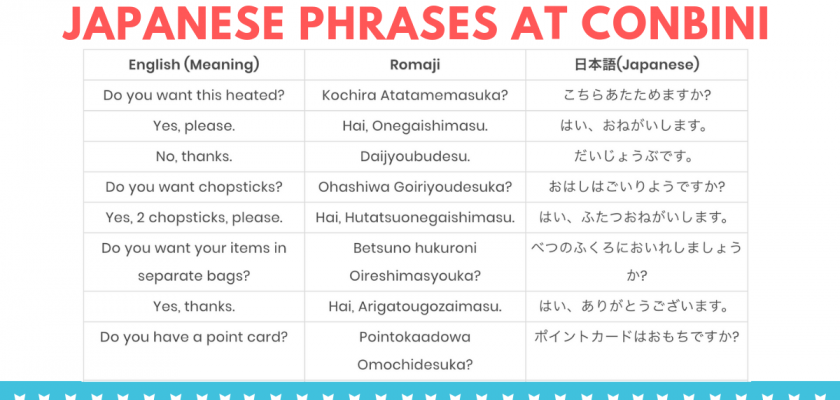 JAPANESE PHRASES AT CONBINI

| English (Meaning) | Romaji | 日本語(Japanese) |
|---|---|---|
| Do you want this heated? | Kochira Atatamemasuka? | こちらあたためますか? |
| Yes, please. | Hai, Onegaishimasu. | はい、おねがいします。 |
| No, thanks. | Daijyoubudesu. | だいじょうぶです。 |
| Do you want chopsticks? | Ohashiwa Goiriyoudesuka? | おはしはごいりようですか? |
| Yes, 2 chopsticks, please. | Hai, Hutatsuonegaishimasu. | はい、ふたつおねがいします。 |
| Do you want your items in separate bags? | Betsuno hukuroni Oireshimasyouka? | べつのふくろにおいれしましょうか? |
| Yes, thanks. | Hai, Arigatougozaimasu. | はい、ありがとうございます。 |
| Do you have a point card? | Pointokaadowa Omochidesuka? | ポイントカードはおもちですか? |